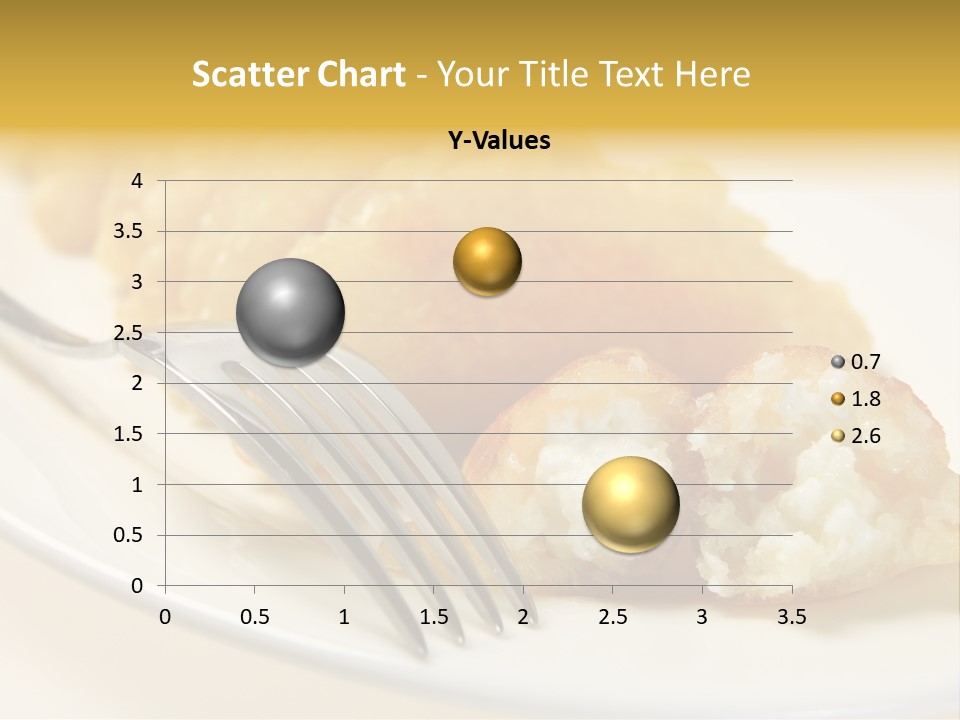 Scatter Chart - Your Title Text Here

Y-Values

4
3.5
3
2.5
2
1.5
1
0.5
0

0 0.5 1 1.5 2 2.5 3 3.5

0.7
1.8
2.6